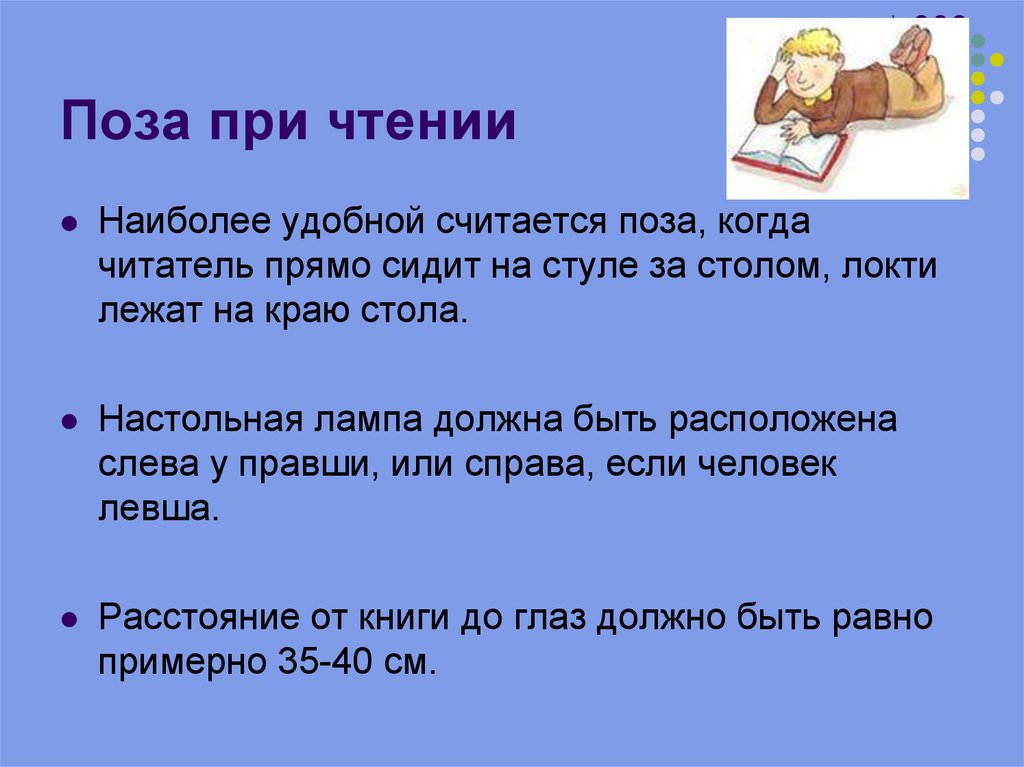 Поза при чтении

Наиболее удобной считается поза, когда читатель прямо сидит на стуле за столом, локти лежат на краю стола.

Настольная лампа должна быть расположена слева у правши, или справа, если человек левша.

Расстояние от книги до глаз должно быть равно примерно 35-40 см.